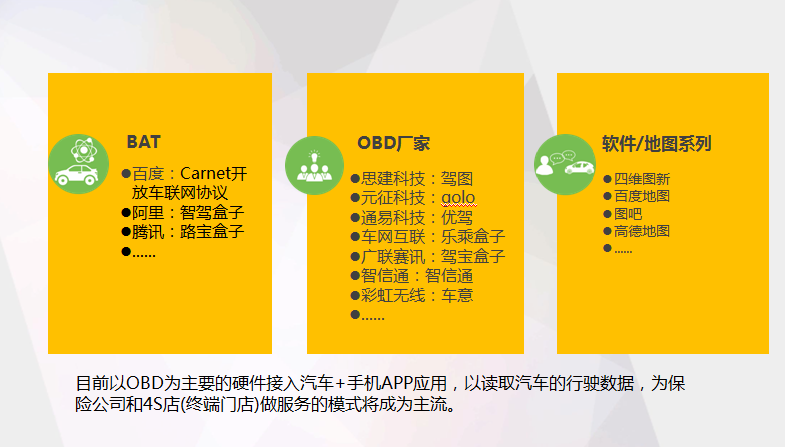 BAT

●百度：Carnet开放车联网协议
●阿里：智驾盒子
●腾讯：路宝盒子
●......

OBD厂家

●思建科技：驾图
●元征科技：golo
●通易科技：优驾
●车网互联：乐乘盒子
●广联赛讯：驾宝盒子
●智信通：智信通
●彩虹无线：车意
●......

软件/地图系列

●四维图新
●百度地图
●图吧
●高德地图
●......

目前以OBD为主要的硬件接入汽车+手机APP应用，以读取汽车的行驶数据，为保险公司和4S店(终端门店)做服务的模式将成为主流。